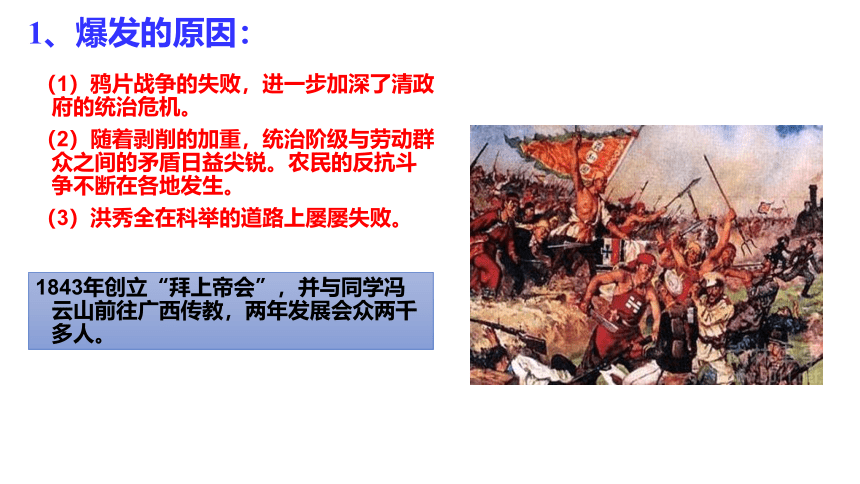 1、爆发的原因：

（1）鸦片战争的失败，进一步加深了清政府的统治危机。

（2）随着剥削的加重，统治阶级与劳动群众之间的矛盾日益尖锐。农民的反抗斗争不断在各地发生。

（3）洪秀全在科举的道路上屡屡失败。

1843年创立“拜上帝会”，并与同学冯云山前往广西传教，两年发展会众两千多人。